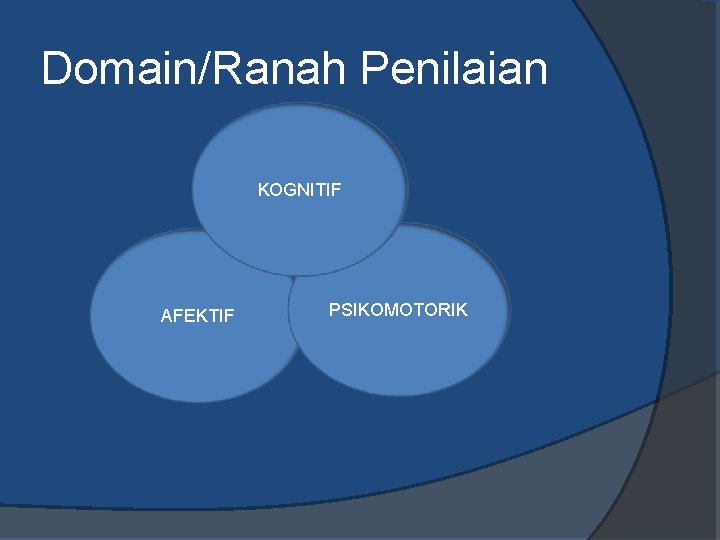 Domain/Ranah Penilaian

KOGNITIF

AFEKTIF

PSIKOMOTORIK